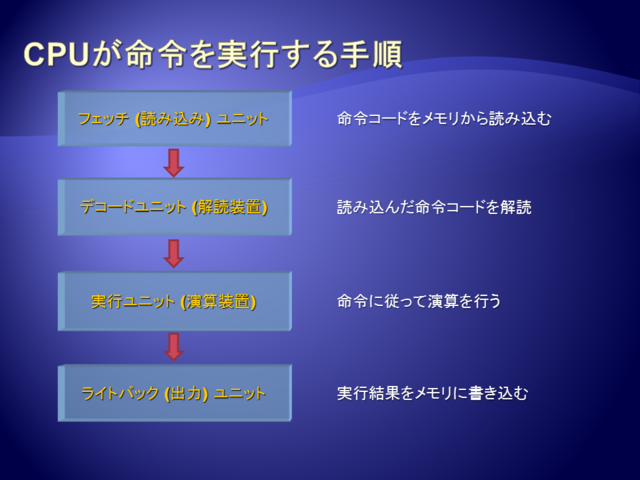 CPUが命令を実行する手順

フェッチ (読み込み) ユニット

命令コードをメモリから読み込む

デコードユニット (解読装置)

読み込んだ命令コードを解読

実行ユニット (演算装置)

命令に従って演算を行う

ライトバック (出力) ユニット

実行結果をメモリに書き込む